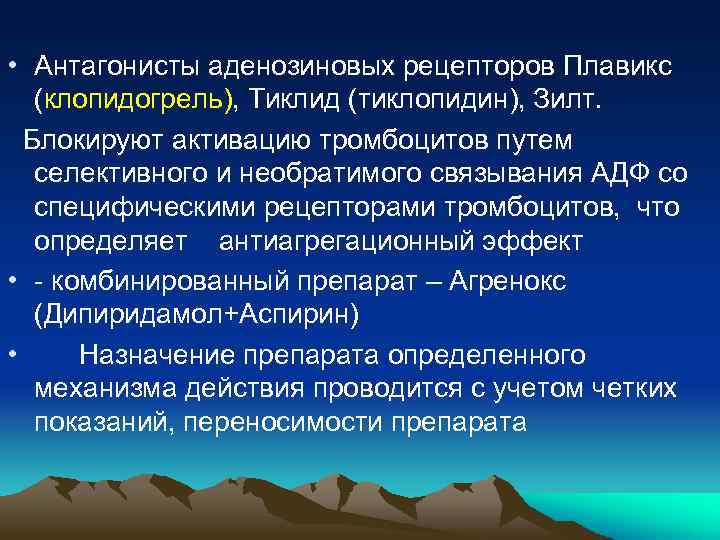 • Антагонисты аденозиновых рецепторов Плавикс (клопидогрель), Тиклид (тиклопидин), Зилт.

Блокируют активацию тромбоцитов путем селективного и необратимого связывания АДФ со специфическими рецепторами тромбоцитов, что определяет антиагрегационный эффект

• - комбинированный препарат – Агренокс (Дипиридамол+Аспирин)

• Назначение препарата определенного механизма действия проводится с учетом четких показаний, переносимости препарата